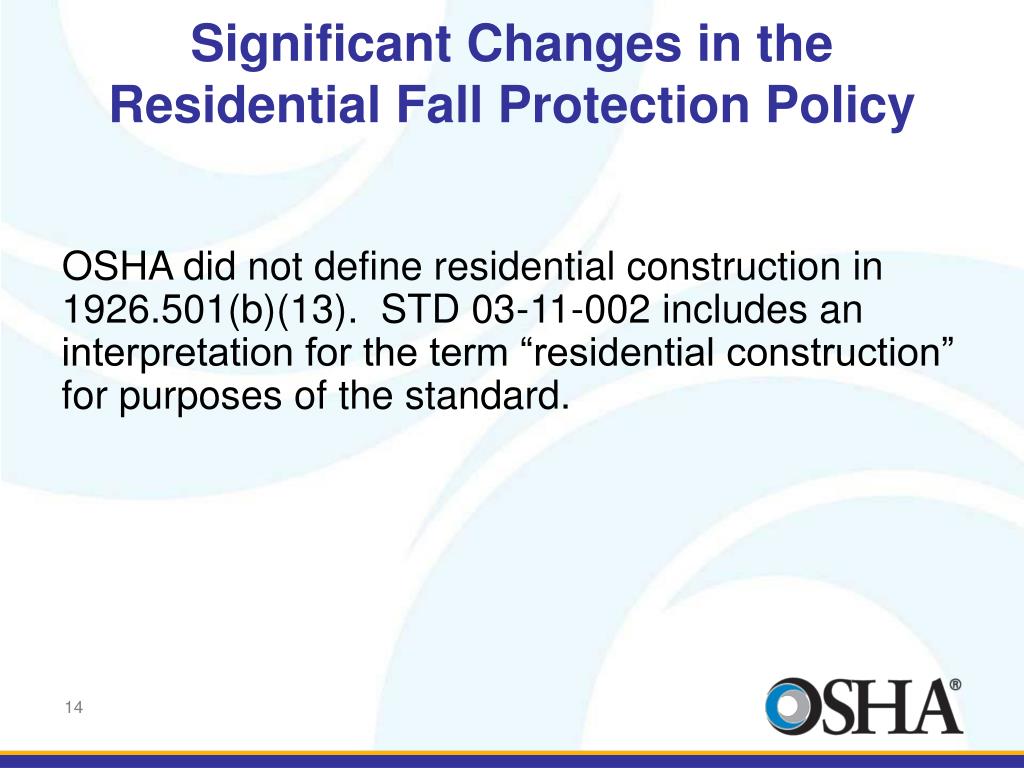 Significant Changes in the Residential Fall Protection Policy

OSHA did not define residential construction in 1926.501(b)(13). STD 03-11-002 includes an interpretation for the term “residential construction” for purposes of the standard.

14

OSHA®